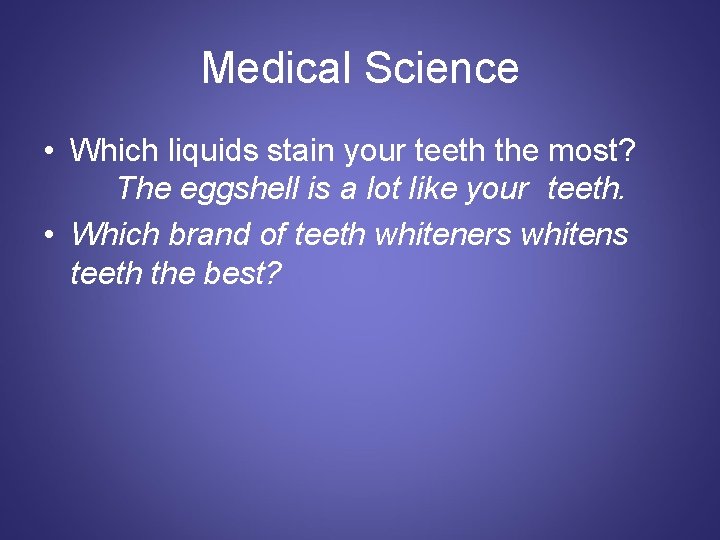 Medical Science

• Which liquids stain your teeth the most?
The eggshell is a lot like your teeth.

• Which brand of teeth whiteners whitens teeth the best?